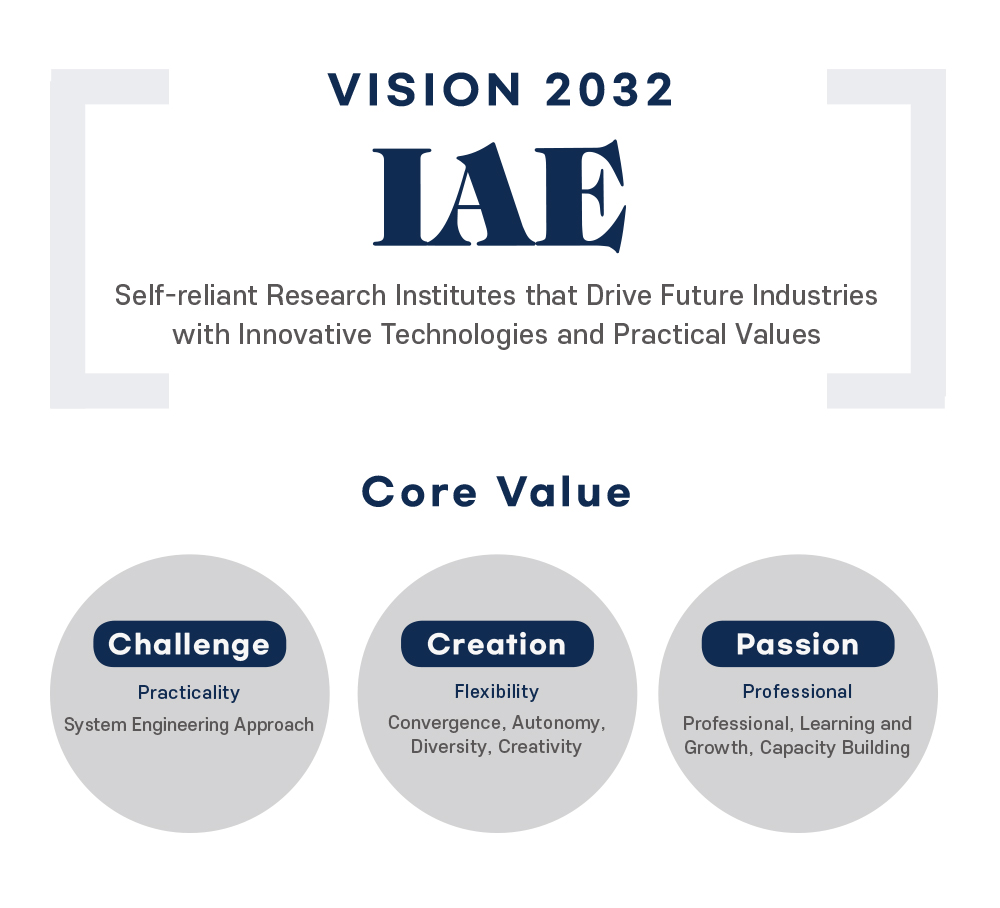 VISION 2032

IAE

Self-reliant Research Institutes that Drive Future Industries with Innovative Technologies and Practical Values

Core Value

Challenge
Practicality
System Engineering Approach

Creation
Flexibility
Convergence, Autonomy, Diversity, Creativity

Passion
Professional
Professional, Learning and Growth, Capacity Building